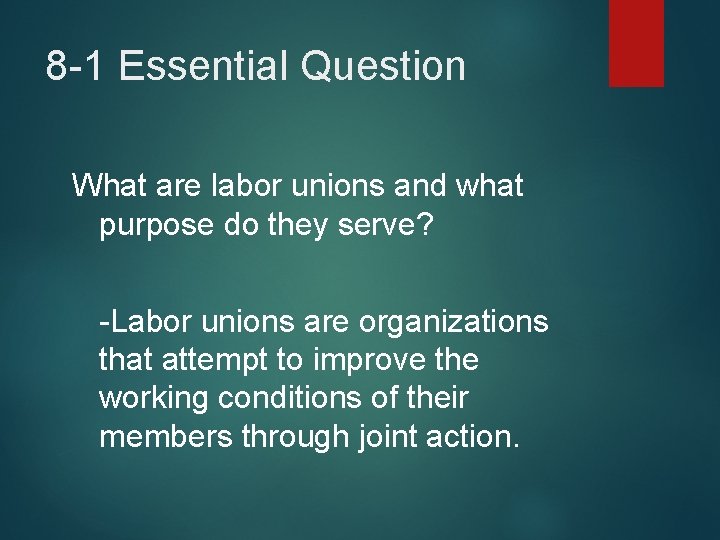 8-1 Essential Question

What are labor unions and what purpose do they serve?

-Labor unions are organizations that attempt to improve the working conditions of their members through joint action.